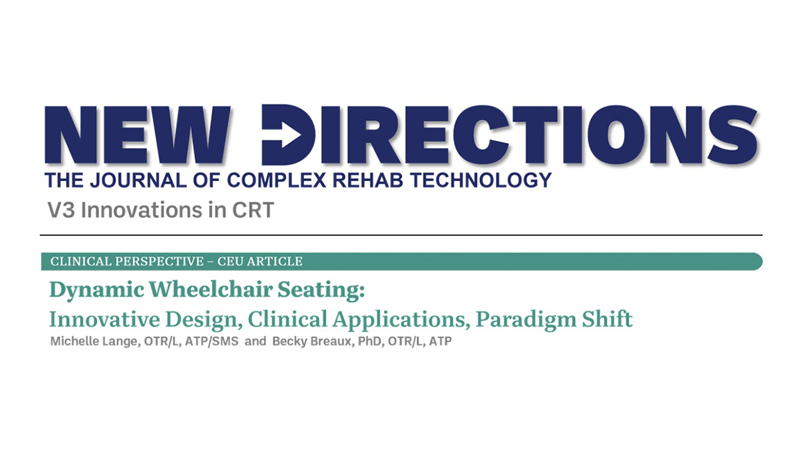 NEW DIRECTIONS
THE JOURNAL OF COMPLEX REHAB TECHNOLOGY
V3 Innovations in CRT

CLINICAL PERSPECTIVE – CEU ARTICLE

Dynamic Wheelchair Seating:
Innovative Design, Clinical Applications, Paradigm Shift

Michelle Lange, OTR/L, ATP/SMS and Becky Breaux, PhD, OTR/L, ATP